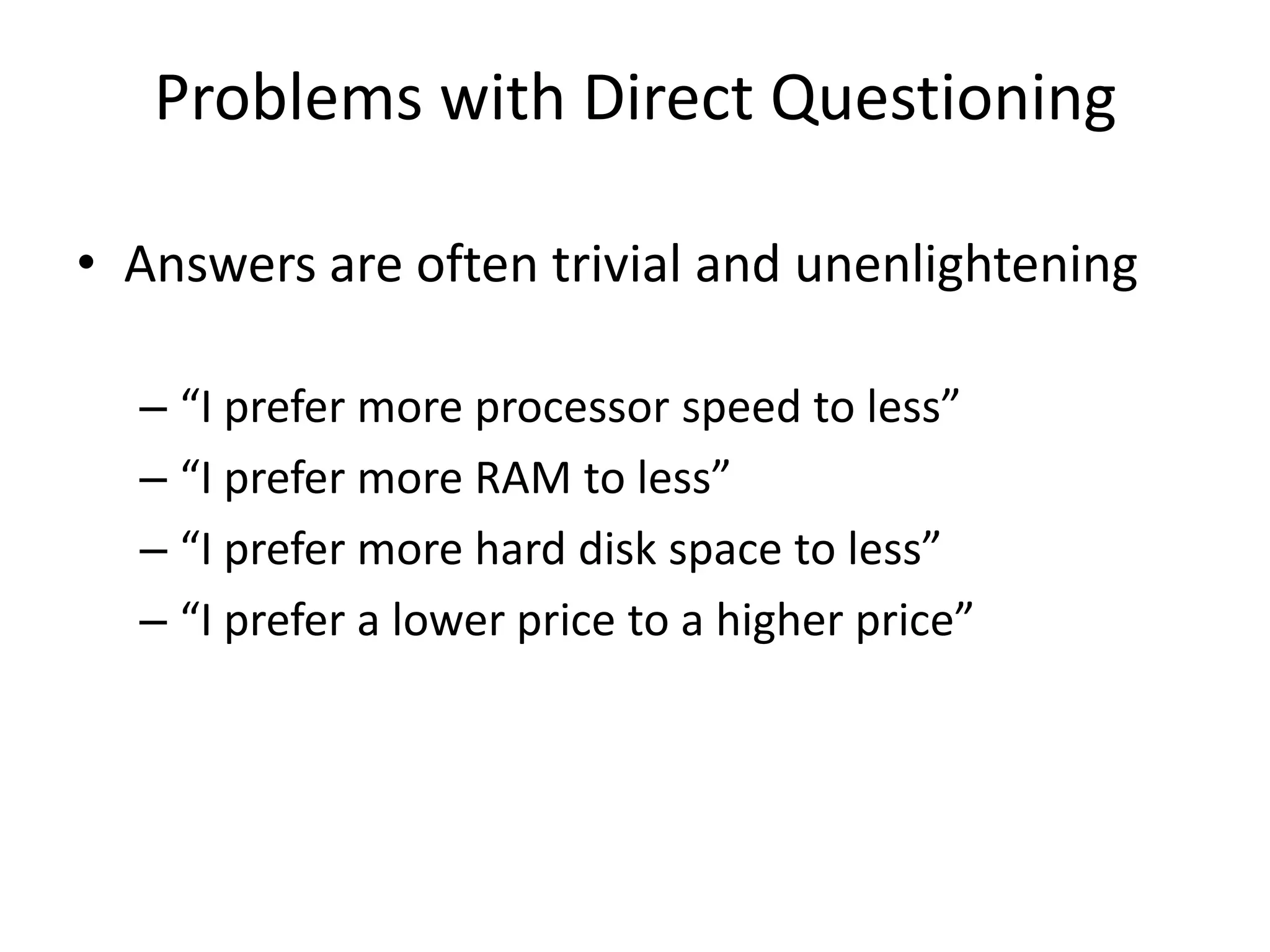 Problems with Direct Questioning

• Answers are often trivial and unenlightening

– “I prefer more processor speed to less”
– “I prefer more RAM to less”
– “I prefer more hard disk space to less”
– “I prefer a lower price to a higher price”